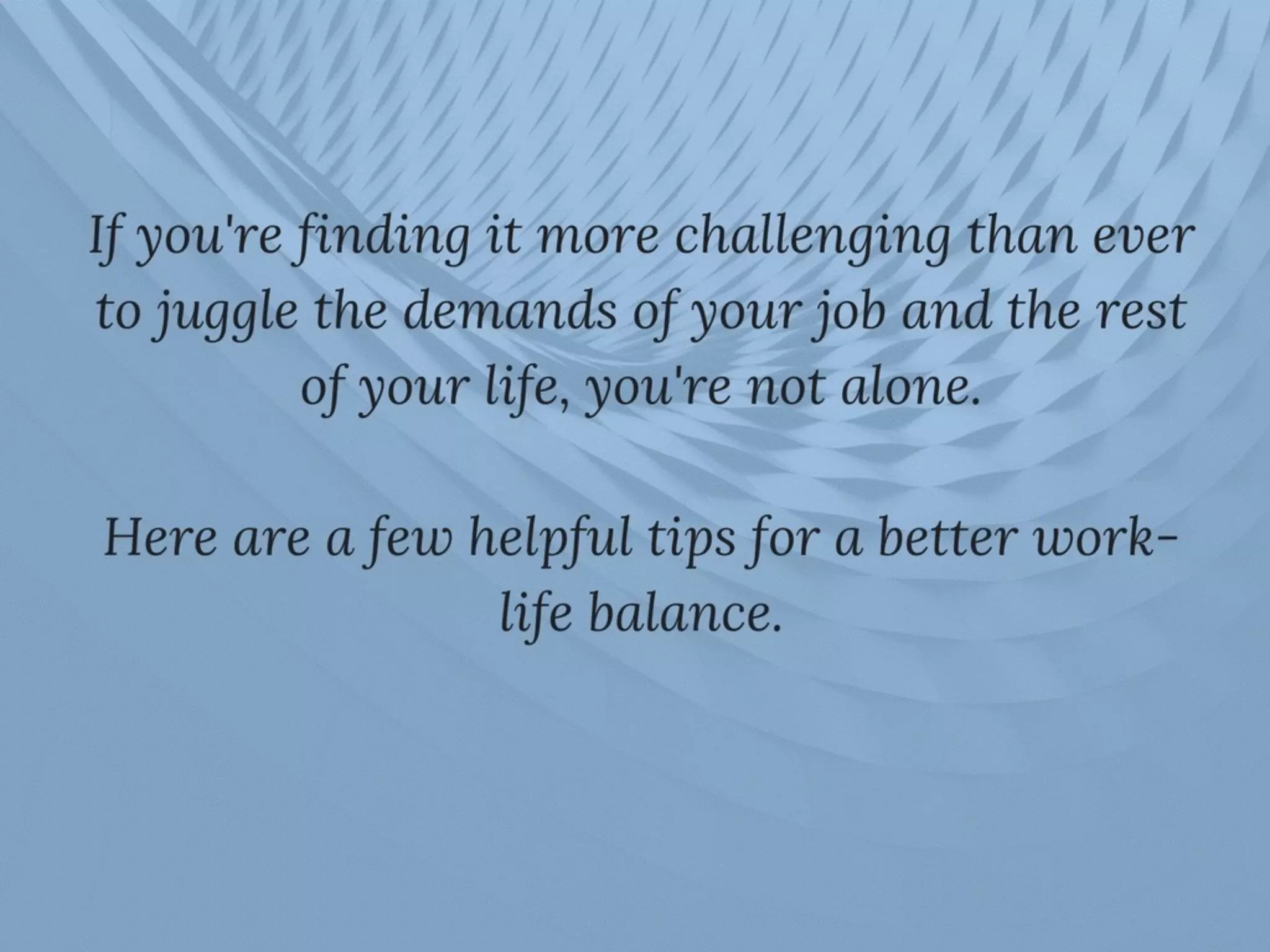 If you're finding it more challenging than ever to juggle the demands of your job and the rest of your life, you're not alone.

Here are a few helpful tips for a better work-life balance.